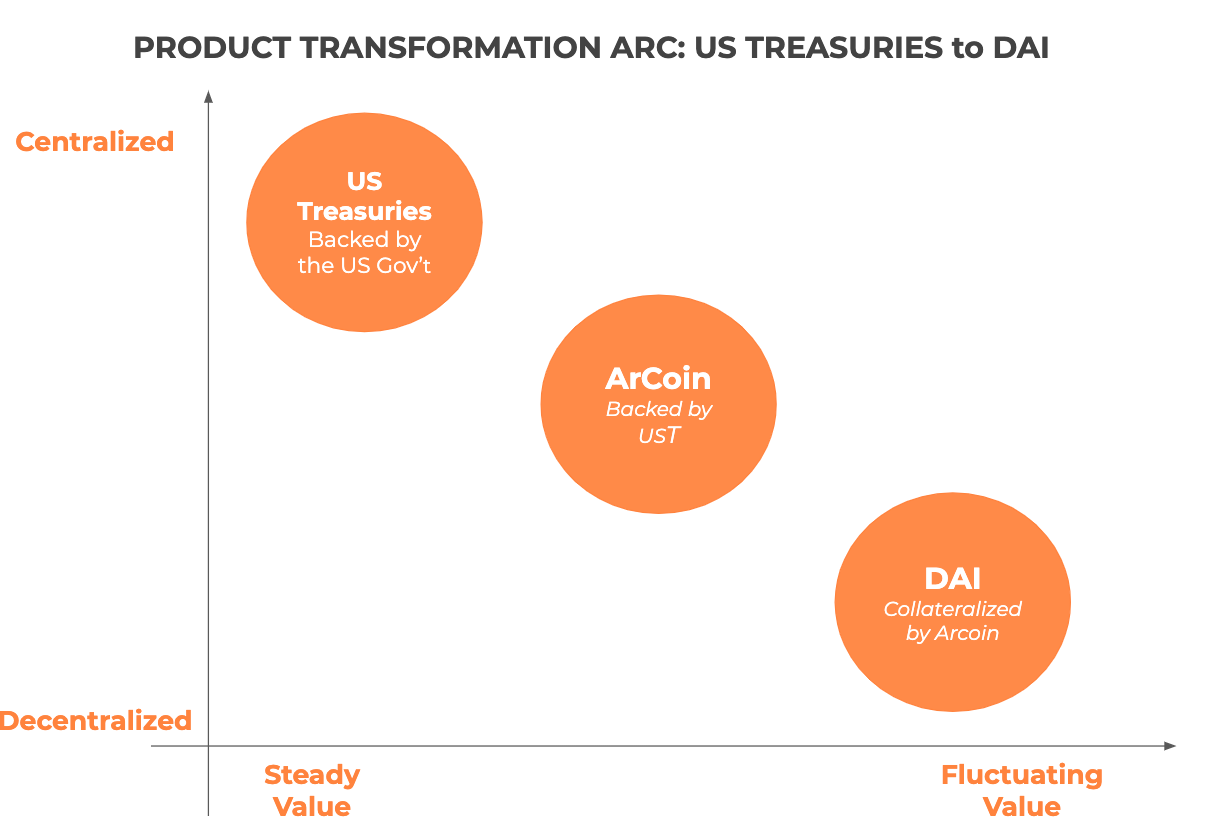 PRODUCT TRANSFORMATION ARC: US TREASURIES to DAI

Centralized

US Treasuries
Backed by the US Gov't

ArCoin
Backed by UST

DAI
Collateralized by Arcoin

Decentralized

Steady Value

Fluctuating Value